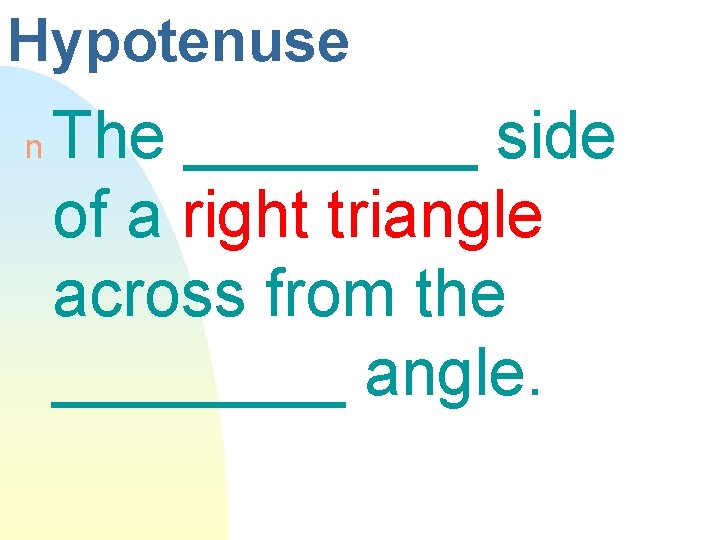 Hypotenuse

n The ________ side of a right triangle across from the ________ angle.